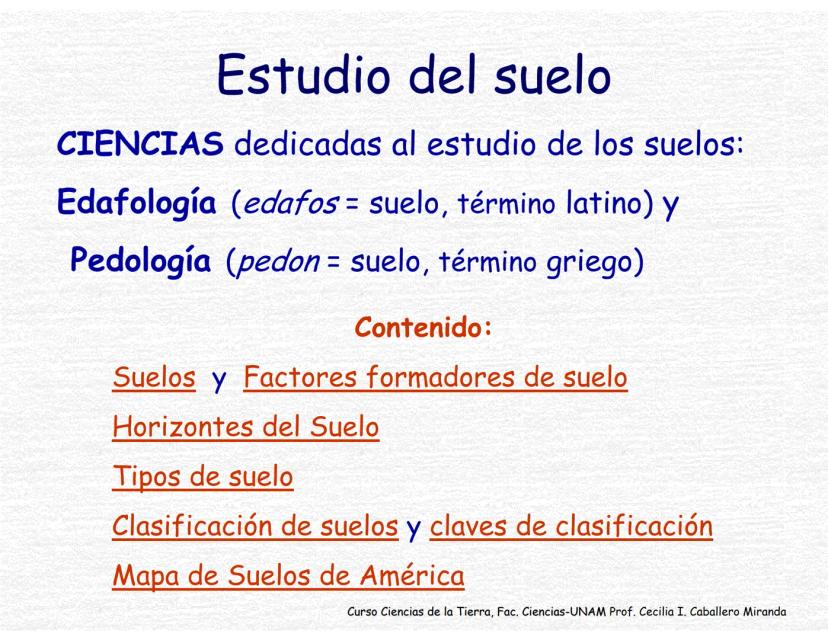 Estudio del suelo

CIENCIAS dedicadas al estudio de los suelos:

Edafología (edafos = suelo, término latino) y

Pedología (pedon = suelo, término griego)

Contenido:

Suelos y Factores formadores de suelo

Horizontes del Suelo

Tipos de suelo

Clasificación de suelos y claves de clasificación

Mapa de Suelos de América

Curso Ciencias de la Tierra, Fac. Ciencias-UNAM Prof. Cecilia I. Caballero Miranda